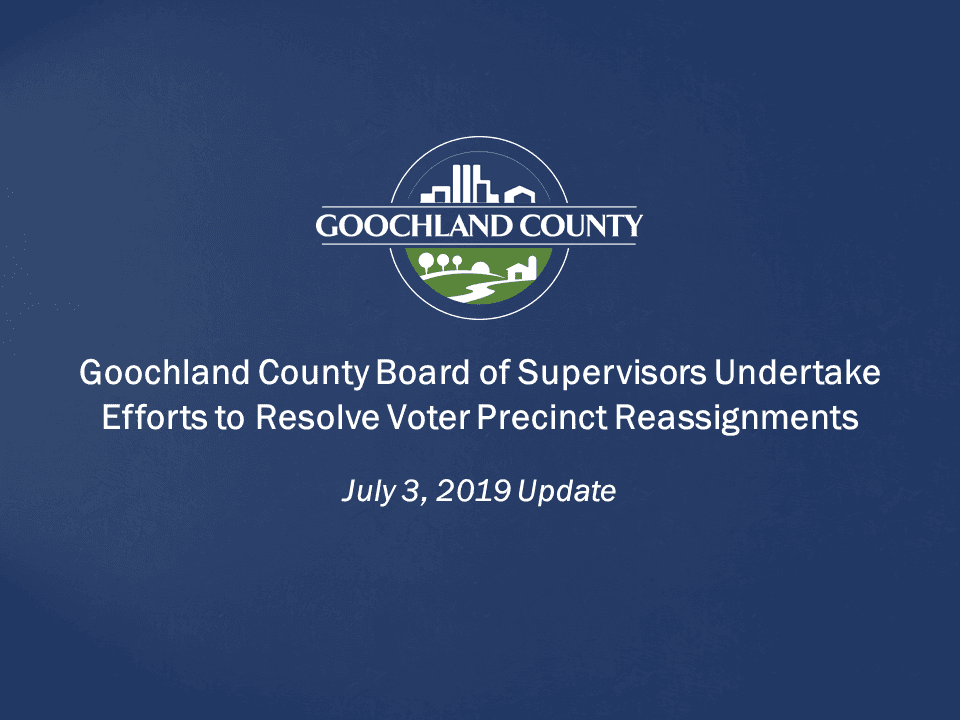 GOOCHLAND COUNTY

Goochland County Board of Supervisors Undertake Efforts to Resolve Voter Precinct Reassignments

July 3, 2019 Update